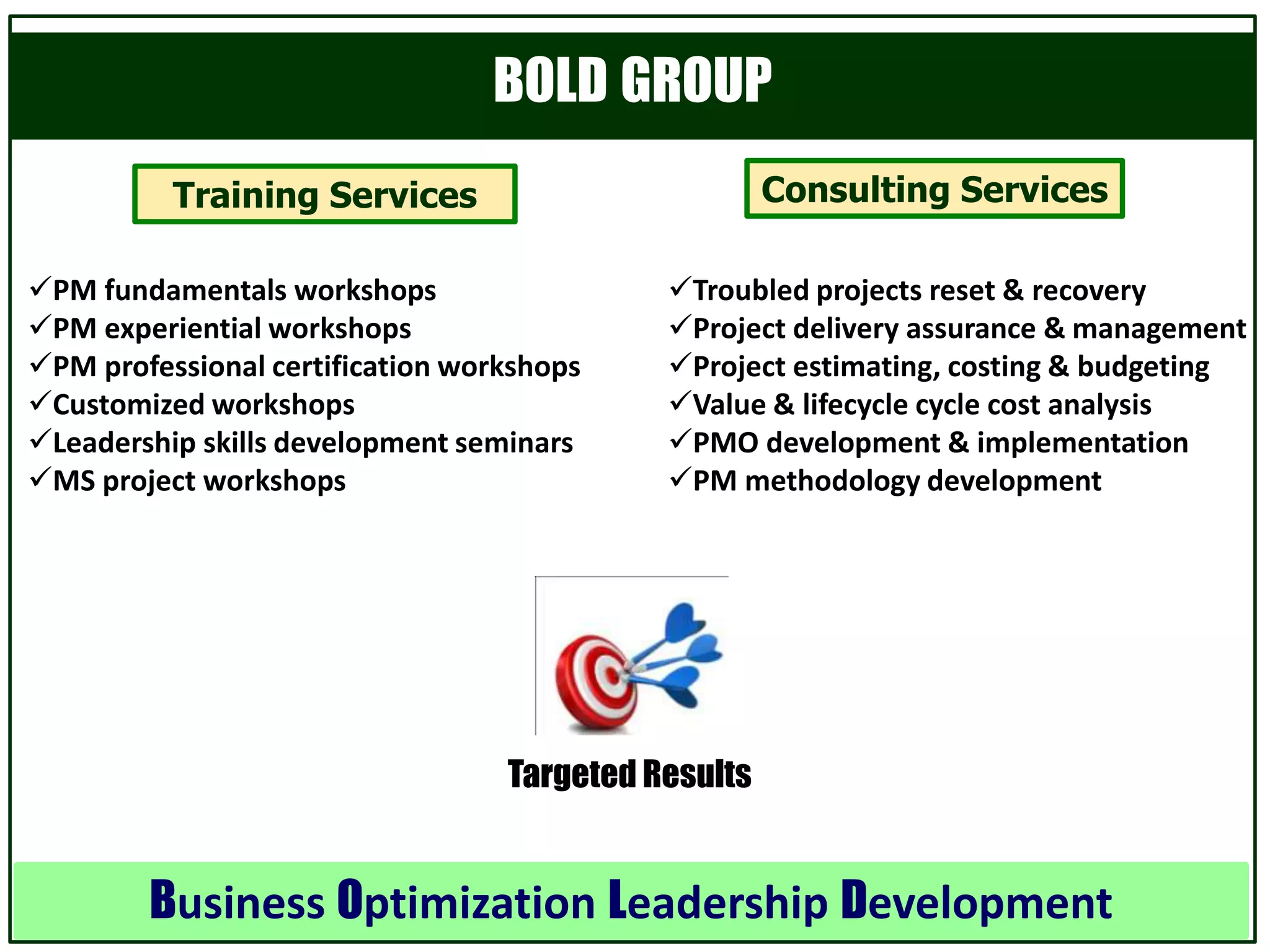 BOLD GROUP

Training Services

✓PM fundamentals workshops
✓PM experiential workshops
✓PM professional certification workshops
✓Customized workshops
✓Leadership skills development seminars
✓MS project workshops

Consulting Services

✓Troubled projects reset & recovery
✓Project delivery assurance & management
✓Project estimating, costing & budgeting
✓Value & lifecycle cycle cost analysis
✓PMO development & implementation
✓PM methodology development

Targeted Results

Business Optimization Leadership Development